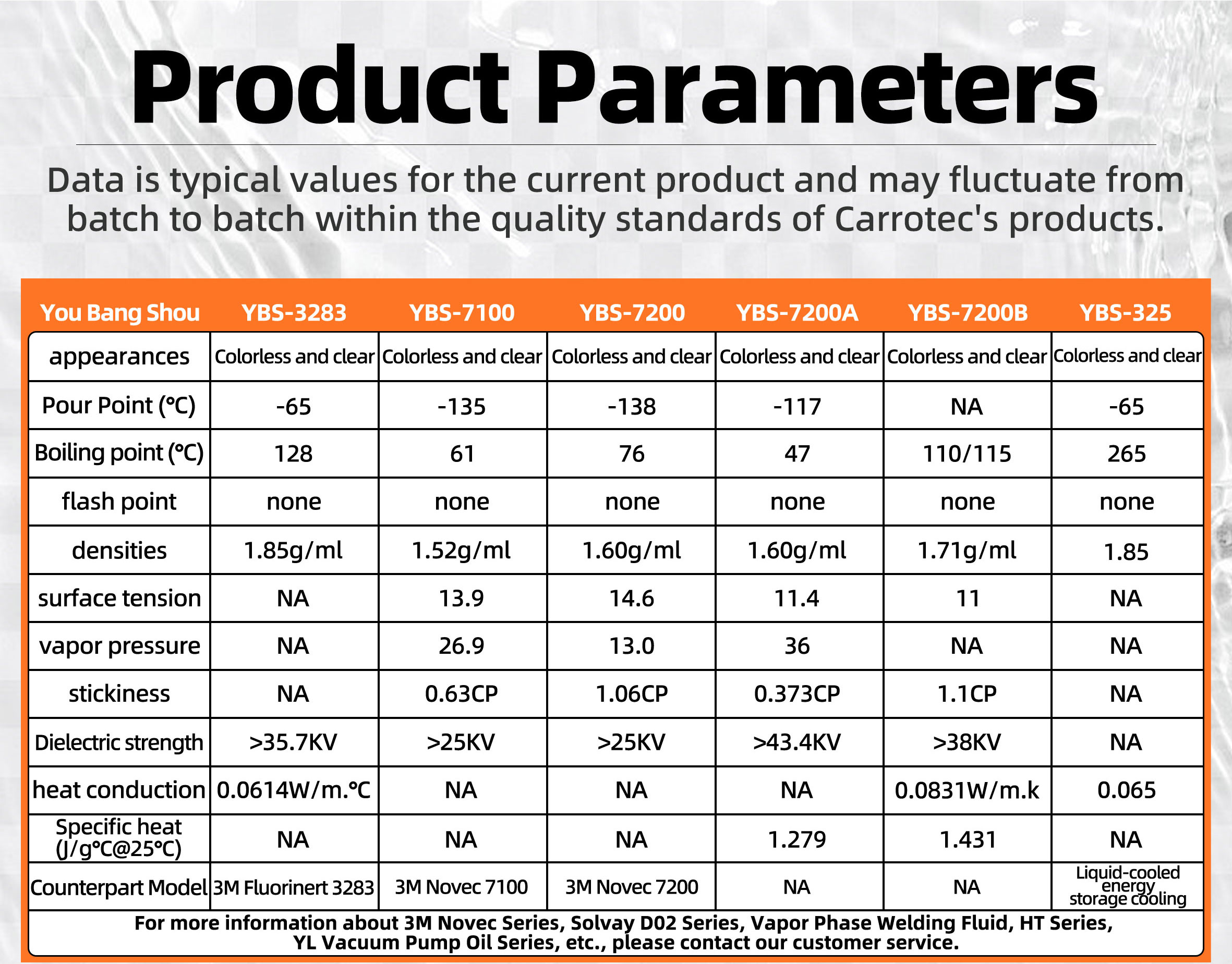 Product Parameters

Data is typical values for the current product and may fluctuate from batch to batch within the quality standards of Carrotec's products.

| You Bang Shou | YBS-3283 | YBS-7100 | YBS-7200 | YBS-7200A | YBS-7200B | YBS-325 |
|---|---|---|---|---|---|---|
| appearances | Colorless and clear | Colorless and clear | Colorless and clear | Colorless and clear | Colorless and clear | Colorless and clear |
| Pour Point (℃) | -65 | -135 | -138 | -117 | NA | -65 |
| Boiling point (℃) | 128 | 61 | 76 | 47 | 110/115 | 265 |
| flash point | none | none | none | none | none | none |
| densities | 1.85g/ml | 1.52g/ml | 1.60g/ml | 1.60g/ml | 1.71g/ml | 1.85 |
| surface tension | NA | 13.9 | 14.6 | 11.4 | 11 | NA |
| vapor pressure | NA | 26.9 | 13.0 | 36 | NA | NA |
| stickiness | NA | 0.63CP | 1.06CP | 0.373CP | 1.1CP | NA |
| Dielectric strength | >35.7KV | >25KV | >25KV | >43.4KV | >38KV | NA |
| heat conduction | 0.0614W/m.℃ | NA | NA | NA | 0.0831W/m.k | 0.065 |
| Specific heat (J/g℃@25℃) | NA | NA | NA | 1.279 | 1.431 | NA |
| Counterpart Model | 3M Fluorinert 3283 | 3M Novec 7100 | 3M Novec 7200 | NA | NA | Liquid-cooled energy storage cooling |

For more information about 3M Novec Series, Solvay D02 Series, Vapor Phase Welding Fluid, HT Series, YL Vacuum Pump Oil Series, etc., please contact our customer service.